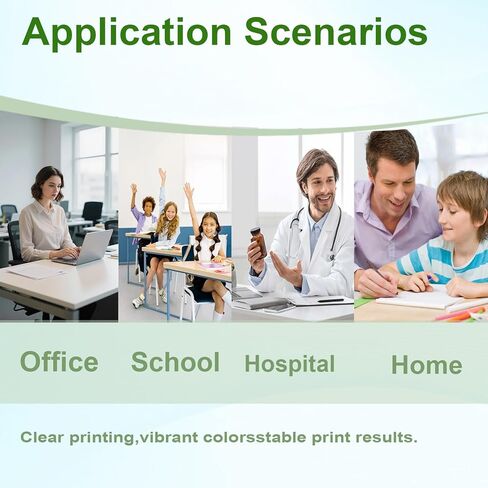 Application Scenarios

Office School Hospital Home

Clear printing,vibrant colorsstable print results.